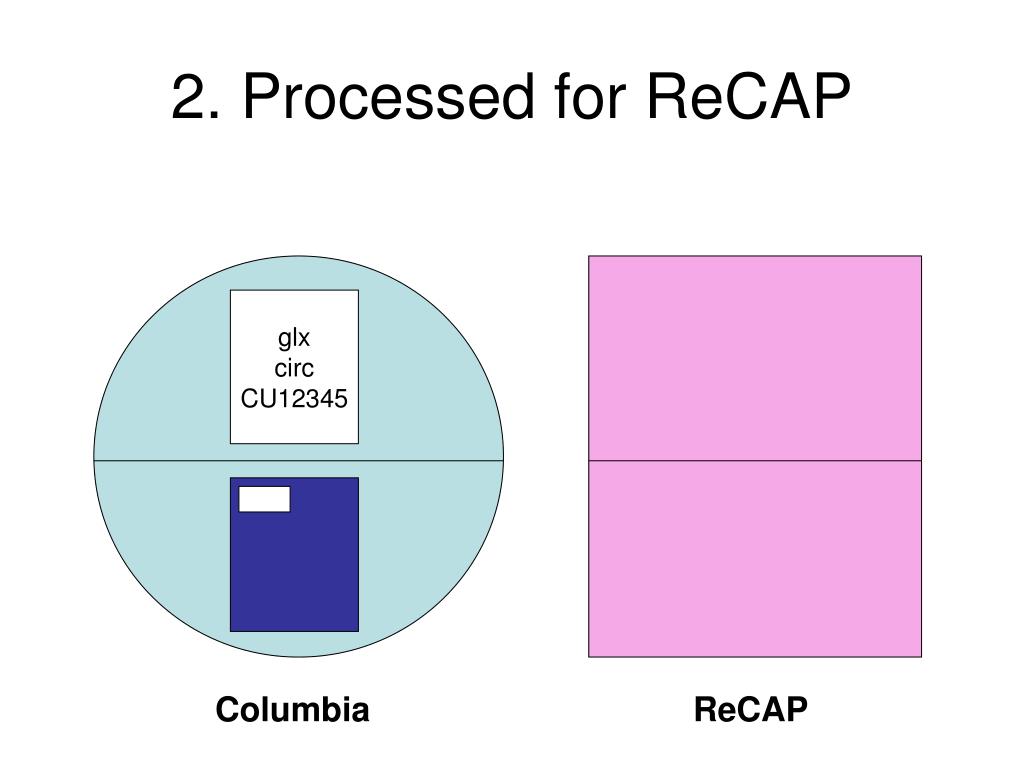 2. Processed for ReCAP

glx
circ
CU12345

Columbia

ReCAP